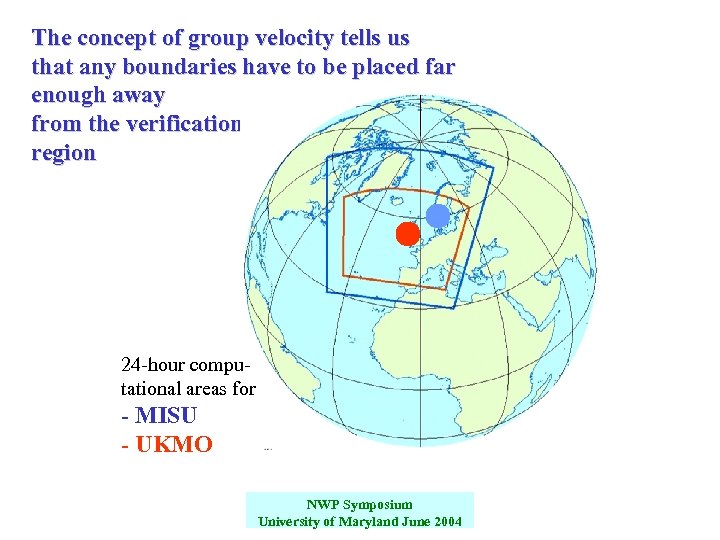 The concept of group velocity tells us that any boundaries have to be placed far enough away from the verification region

24-hour computational areas for
- MISU
- UKMO

NWP Symposium
University of Maryland June 2004